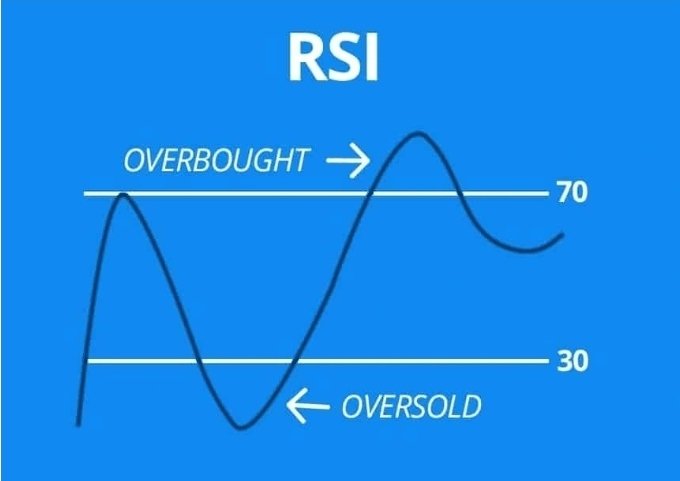 RSI

OVERBOUGHT →

70

30

← OVERSOLD